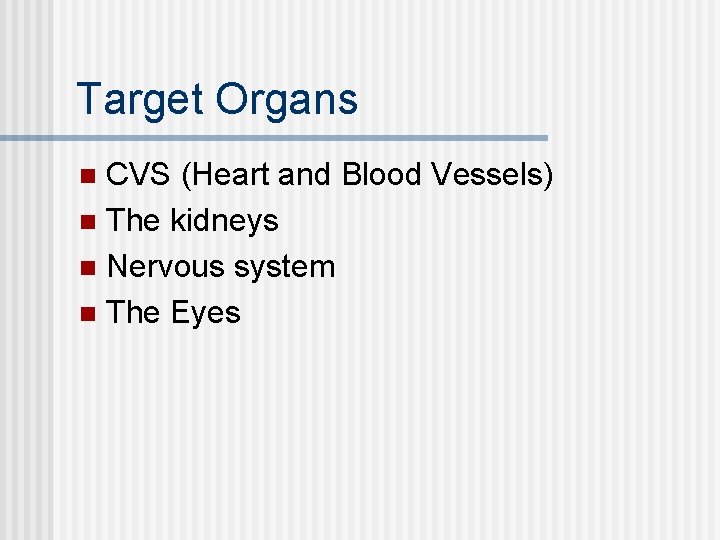 Target Organs

- CVS (Heart and Blood Vessels)
- The kidneys
- Nervous system
- The Eyes